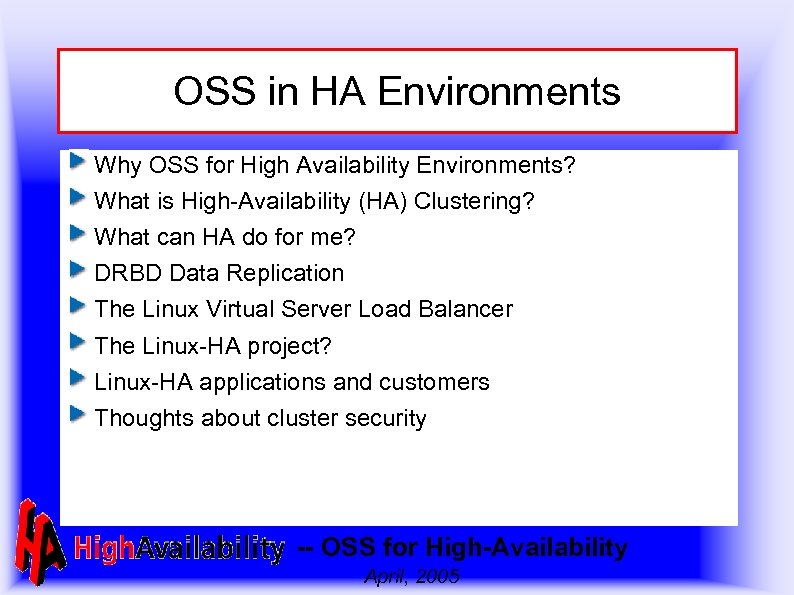 OSS in HA Environments

Why OSS for High Availability Environments?
What is High-Availability (HA) Clustering?
What can HA do for me?
DRBD Data Replication
The Linux Virtual Server Load Balancer
The Linux-HA project?
Linux-HA applications and customers
Thoughts about cluster security

HA HighAvailability -- OSS for High-Availability
April, 2005